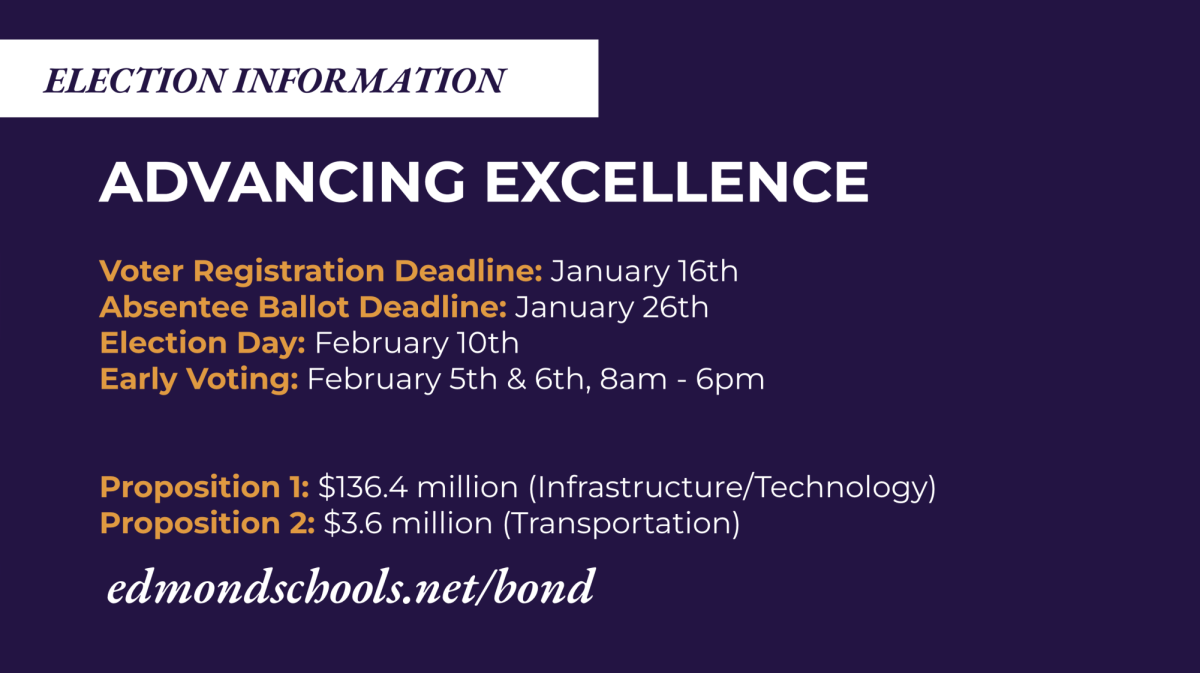 ELECTION INFORMATION

ADVANCING EXCELLENCE

Voter Registration Deadline: January 16th
Absentee Ballot Deadline: January 26th
Election Day: February 10th
Early Voting: February 5th & 6th, 8am - 6pm

Proposition 1: \$136.4 million (Infrastructure/Technology)
Proposition 2: \$3.6 million (Transportation)

edmondschools.net/bond